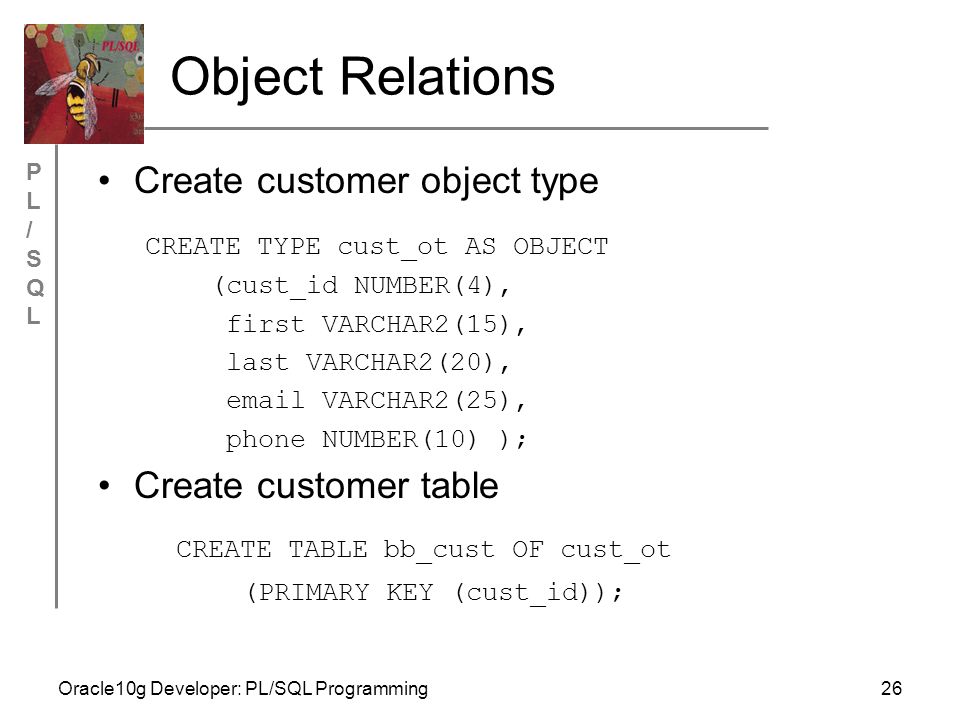 PL/SQL

Object Relations

P
L
/
S
Q
L

• Create customer object type

CREATE TYPE cust_ot AS OBJECT
(cust_id NUMBER(4),
first VARCHAR2(15),
last VARCHAR2(20),
email VARCHAR2(25),
phone NUMBER(10) );

• Create customer table

CREATE TABLE bb_cust OF cust_ot
(PRIMARY KEY (cust_id));

Oracle10g Developer: PL/SQL Programming

26